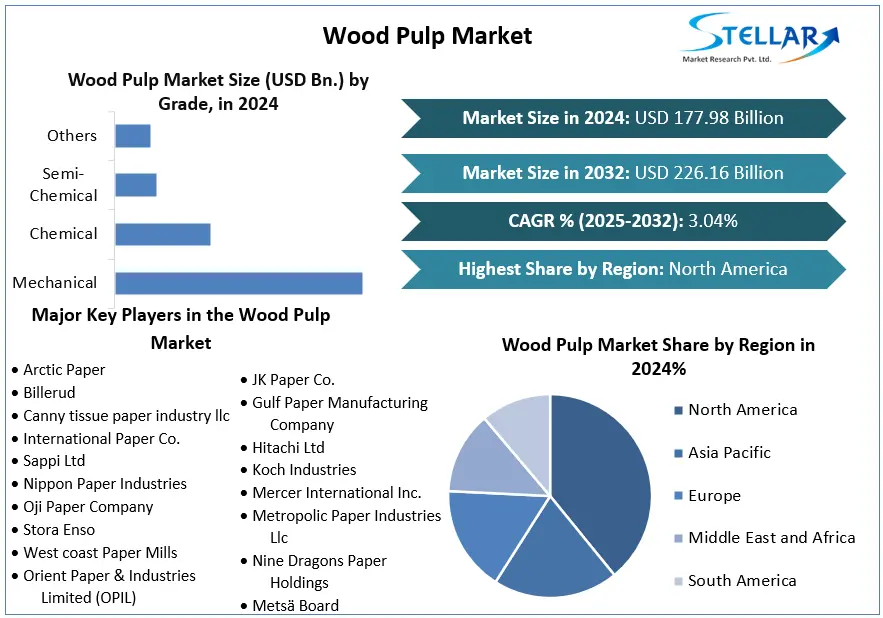 Wood Pulp Market

STELLAR
Market Research Pvt. Ltd.

Wood Pulp Market Size (USD Bn.) by Grade, in 2024

Others
Semi-Chemical
Chemical
Mechanical

Market Size in 2024: USD 177.98 Billion

Market Size in 2032: USD 226.16 Billion

CAGR % (2025-2032): 3.04%

Highest Share by Region: North America

Major Key Players in the Wood Pulp Market

• Arctic Paper
• Billerud
• Canny tissue paper industry llc
• International Paper Co.
• Sappi Ltd
• Nippon Paper Industries
• Oji Paper Company
• Stora Enso
• West coast Paper Mills
• Orient Paper & Industries Limited (OPIL)

• JK Paper Co.
• Gulf Paper Manufacturing Company
• Hitachi Ltd
• Koch Industries
• Mercer International Inc.
• Metropolic Paper Industries Llc
• Nine Dragons Paper Holdings
• Metsä Board

Wood Pulp Market Share by Region in 2024%

North America
Asia Pacific
Europe
Middle East and Africa
South America